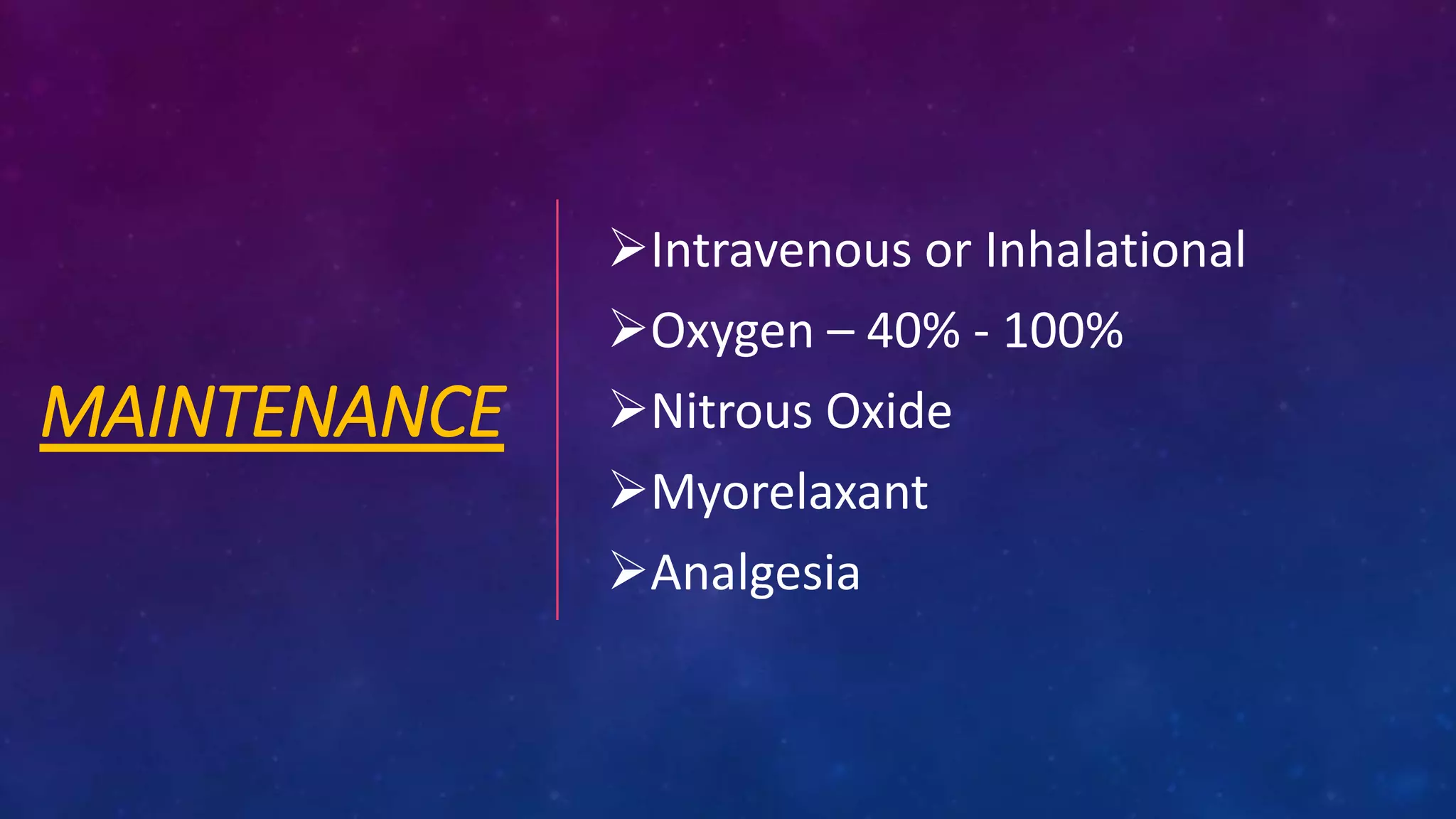 MAINTENANCE

➢Intravenous or Inhalational
➢Oxygen – 40% - 100%
➢Nitrous Oxide
➢Myorelaxant
➢Analgesia